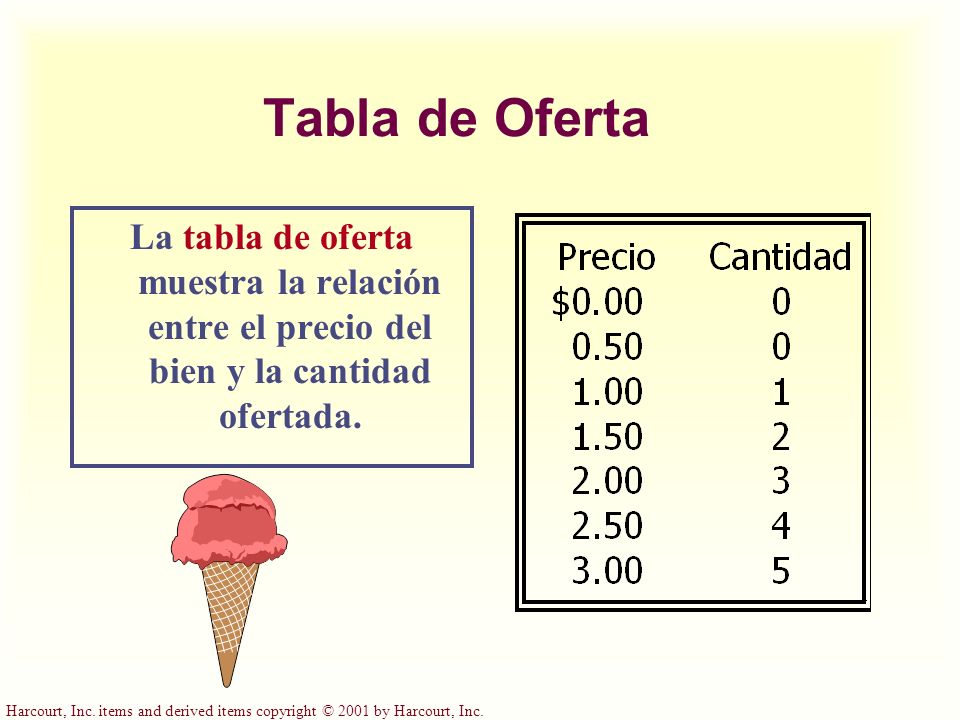 Tabla de Oferta

La tabla de oferta muestra la relación entre el precio del bien y la cantidad ofertada.

| Precio | Cantidad |
|---|---|
| \$0.00 | 0 |
| 0.50 | 0 |
| 1.00 | 1 |
| 1.50 | 2 |
| 2.00 | 3 |
| 2.50 | 4 |
| 3.00 | 5 |

Harcourt, Inc. items and derived items copyright © 2001 by Harcourt, Inc.